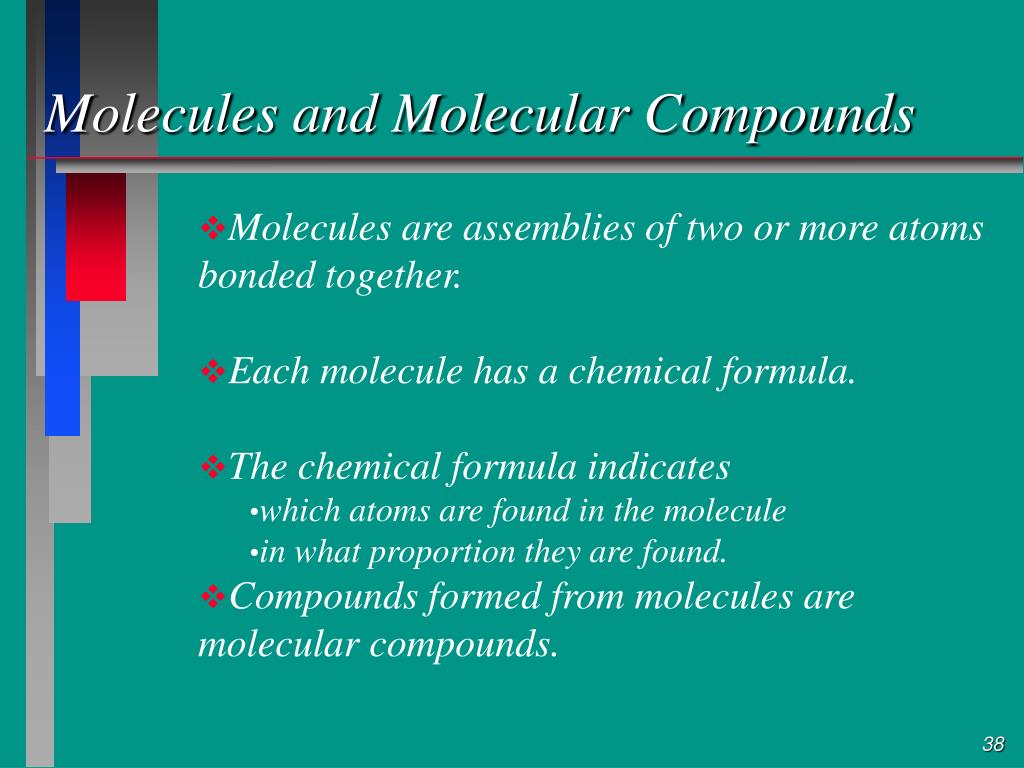 Molecules and Molecular Compounds

❖Molecules are assemblies of two or more atoms bonded together.

❖Each molecule has a chemical formula.

❖The chemical formula indicates
•which atoms are found in the molecule
•in what proportion they are found.
❖Compounds formed from molecules are molecular compounds.

38